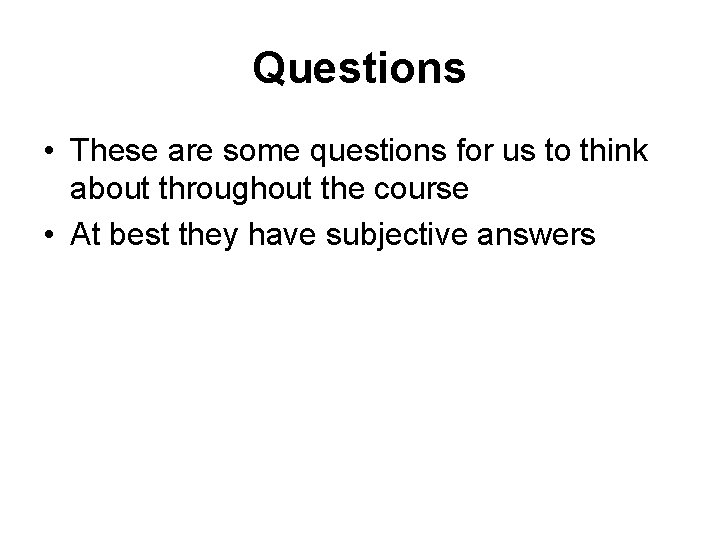 Questions

• These are some questions for us to think about throughout the course
• At best they have subjective answers